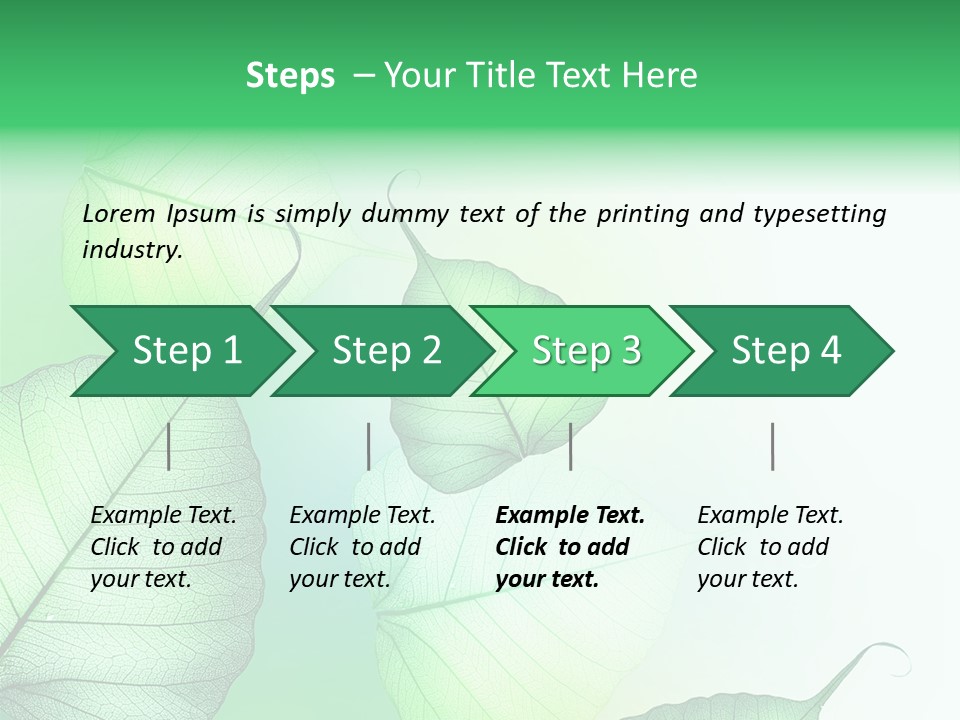 Steps – Your Title Text Here

Lorem Ipsum is simply dummy text of the printing and typesetting industry.

Step 1

Step 2

Step 3

Step 4

Example Text. Click to add your text.

Example Text. Click to add your text.

Example Text. Click to add your text.

Example Text. Click to add your text.